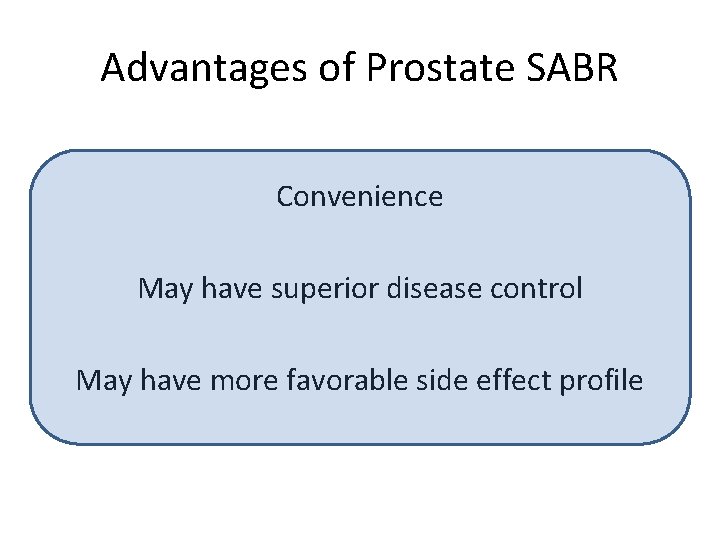 Advantages of Prostate SABR

Convenience

May have superior disease control

May have more favorable side effect profile